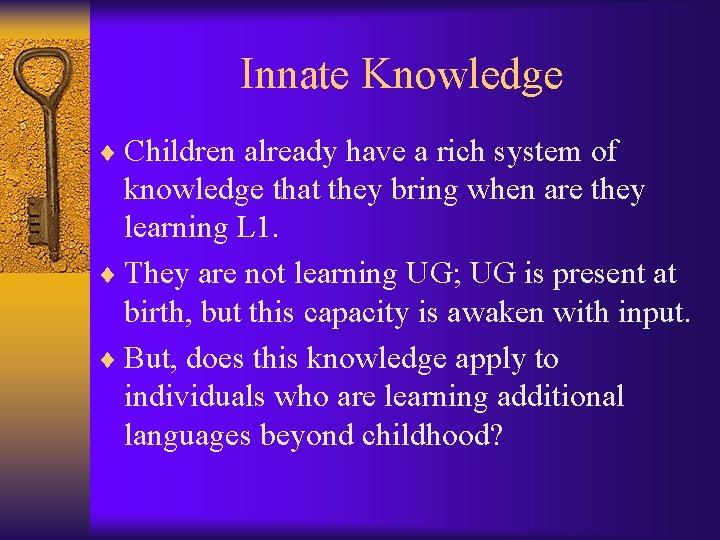 Innate Knowledge

♦ Children already have a rich system of knowledge that they bring when are they learning L1.

♦ They are not learning UG; UG is present at birth, but this capacity is awaken with input.

♦ But, does this knowledge apply to individuals who are learning additional languages beyond childhood?